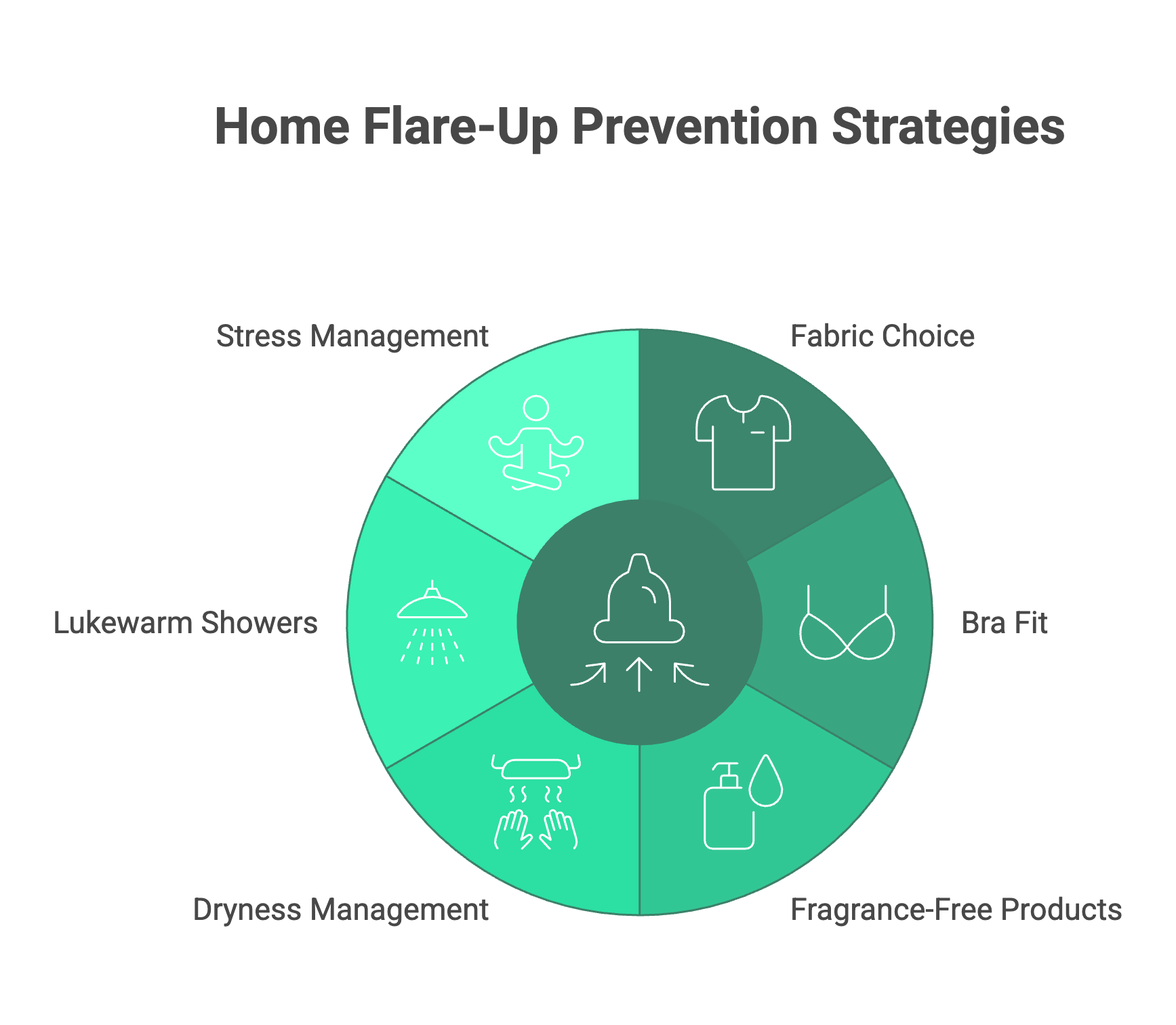 Home Flare-Up Prevention Strategies

Stress Management

Fabric Choice

Lukewarm Showers

Bra Fit

Dryness Management

Fragrance-Free Products